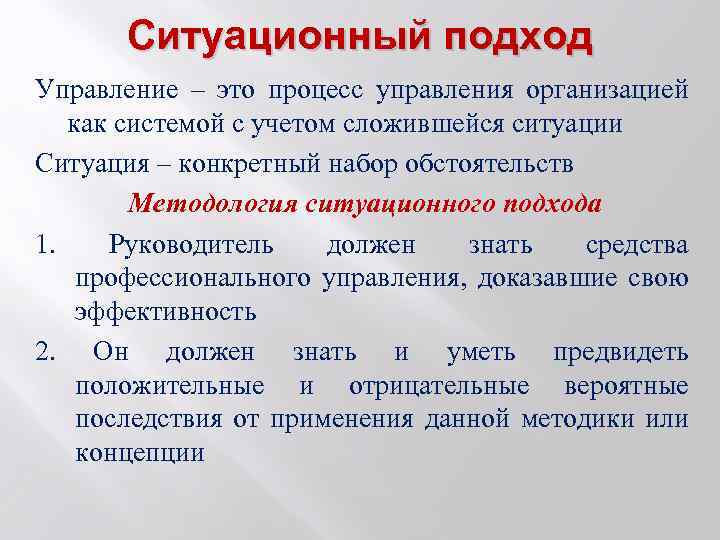 Ситуационный подход

Управление – это процесс управления организацией как системой с учетом сложившейся ситуации

Ситуация – конкретный набор обстоятельств

Методология ситуационного подхода

1. Руководитель должен знать средства профессионального управления, доказавшие свою эффективность

2. Он должен знать и уметь предвидеть положительные и отрицательные вероятные последствия от применения данной методики или концепции